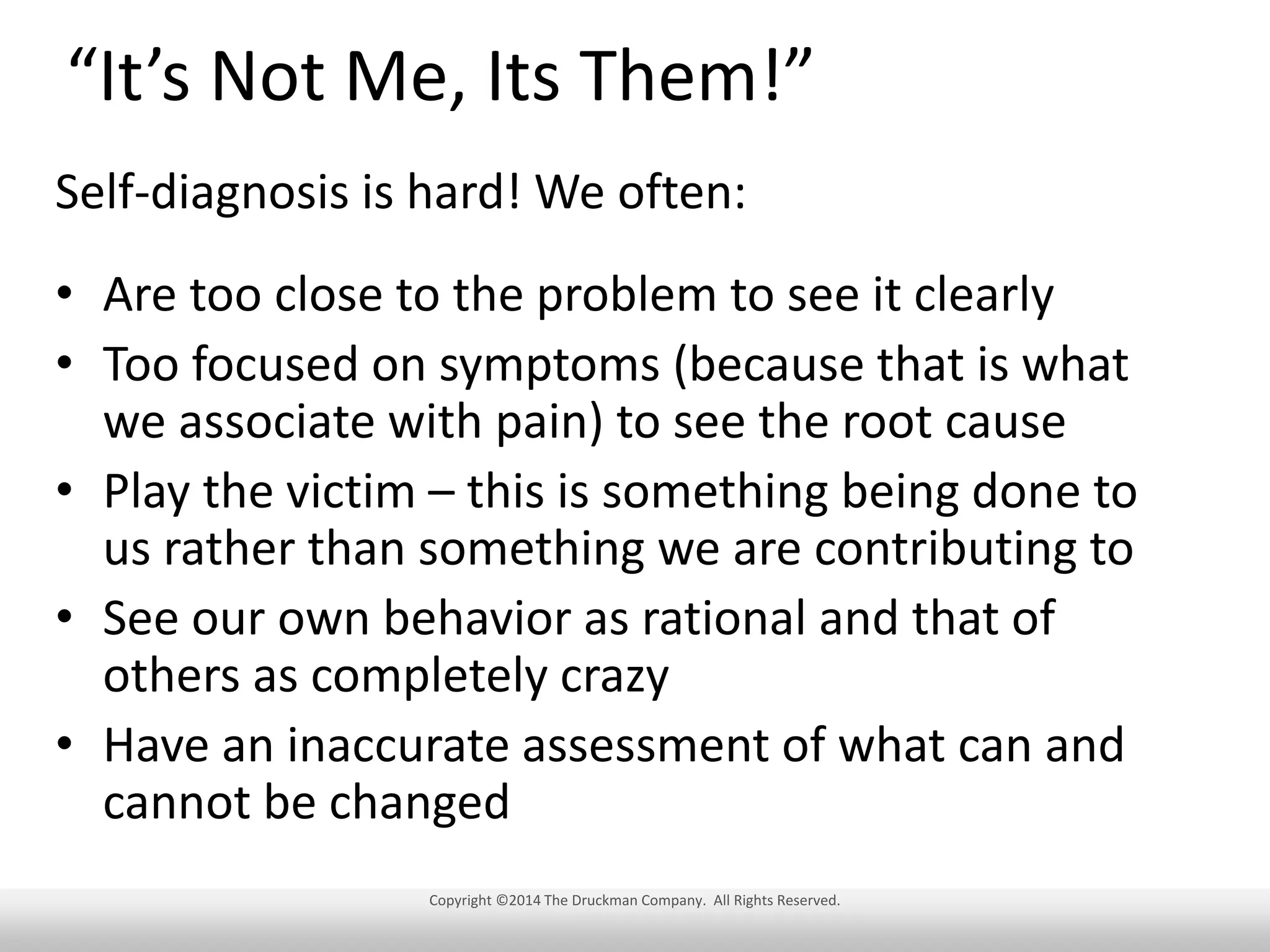 “It’s Not Me, Its Them!”

Self-diagnosis is hard! We often:

• Are too close to the problem to see it clearly
• Too focused on symptoms (because that is what we associate with pain) to see the root cause
• Play the victim – this is something being done to us rather than something we are contributing to
• See our own behavior as rational and that of others as completely crazy
• Have an inaccurate assessment of what can and cannot be changed

Copyright ©2014 The Druckman Company. All Rights Reserved.